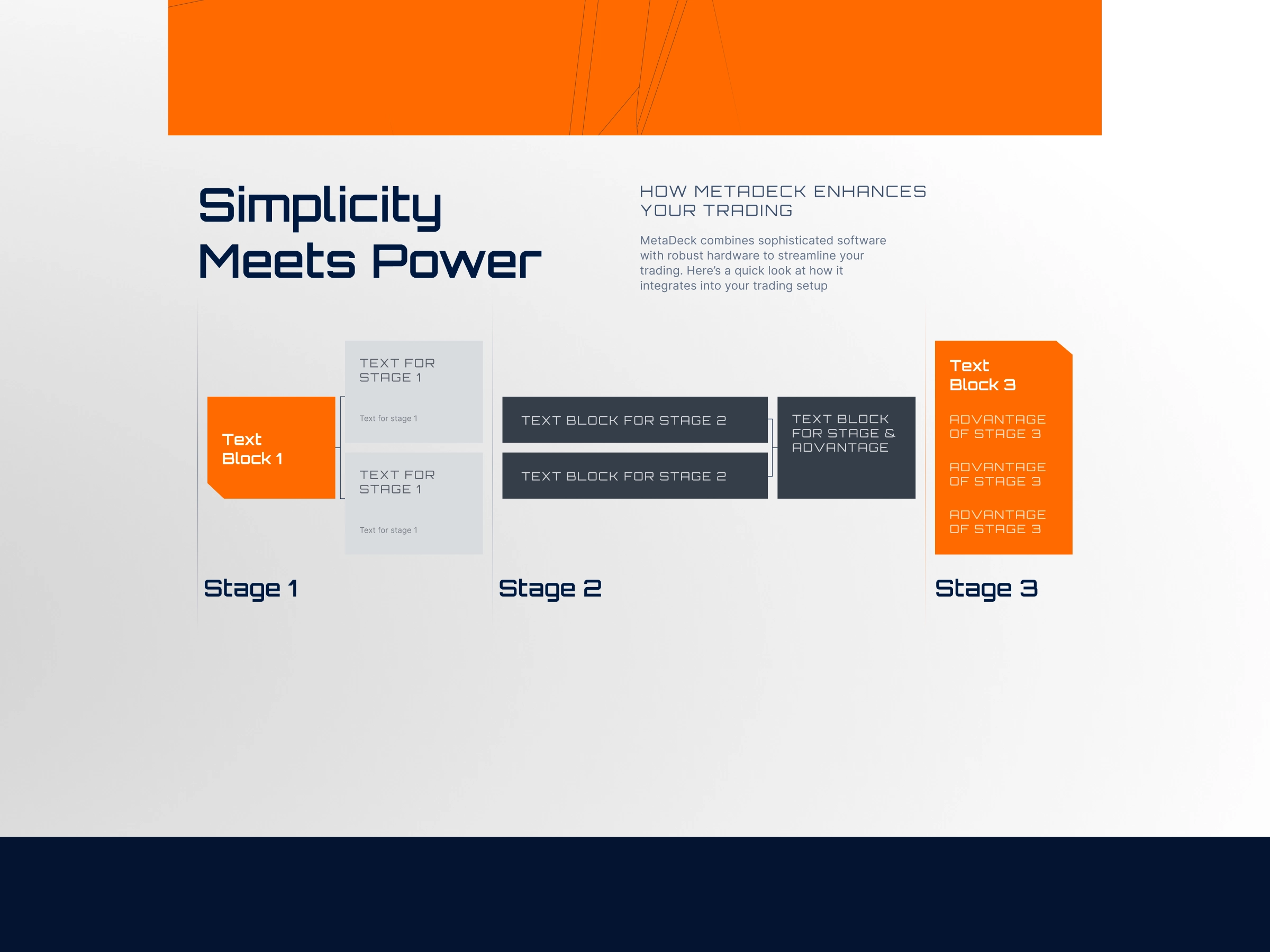 Simplicity Meets Power

HOW METADECK ENHANCES YOUR TRADING

MetaDeck combines sophisticated software with robust hardware to streamline your trading. Here's a quick look at how it integrates into your trading setup

Text Block 1

TEXT FOR STAGE 1

Text for stage 1

TEXT FOR STAGE 1

Text for stage 1

Stage 1

TEXT BLOCK FOR STAGE 2

TEXT BLOCK FOR STAGE 2

TEXT BLOCK FOR STAGE & ADVANTAGE

Stage 2

Text Block 3

ADVANTAGE OF STAGE 3

ADVANTAGE OF STAGE 3

ADVANTAGE OF STAGE 3

Stage 3